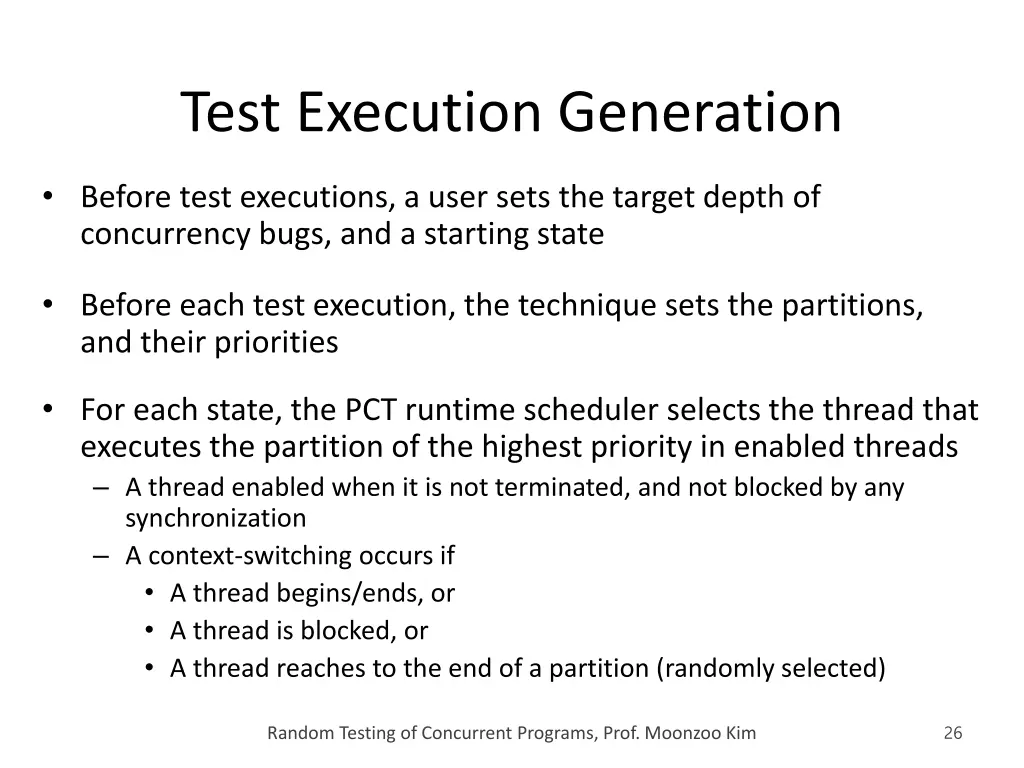 Test Execution Generation

• Before test executions, a user sets the target depth of concurrency bugs, and a starting state

• Before each test execution, the technique sets the partitions, and their priorities

• For each state, the PCT runtime scheduler selects the thread that executes the partition of the highest priority in enabled threads
– A thread enabled when it is not terminated, and not blocked by any synchronization
– A context-switching occurs if
• A thread begins/ends, or
• A thread is blocked, or
• A thread reaches to the end of a partition (randomly selected)

Random Testing of Concurrent Programs, Prof. Moonzoo Kim

26